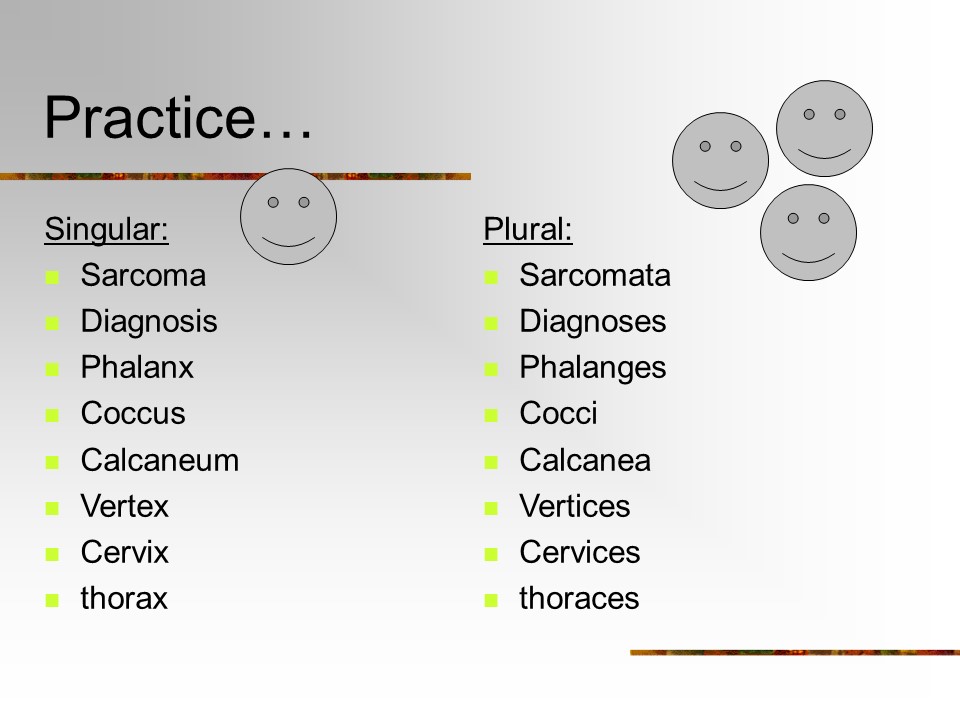 Practice…

Singular:
- Sarcoma
- Diagnosis
- Phalanx
- Coccus
- Calcaneum
- Vertex
- Cervix
- thorax

Plural:
- Sarcomata
- Diagnoses
- Phalanges
- Cocci
- Calcanea
- Vertices
- Cervices
- thoraces